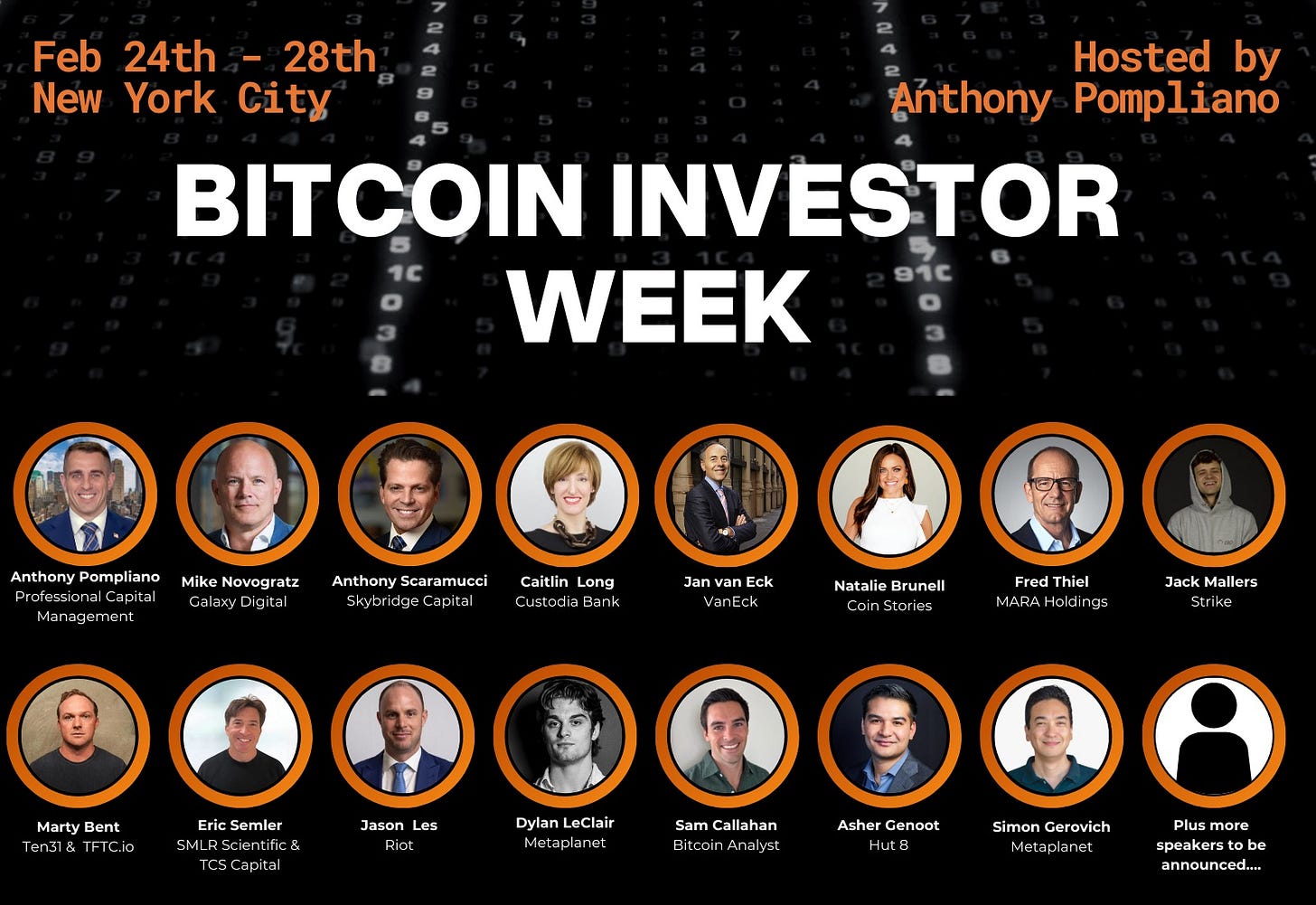 Feb 24th - 28th
New York City

Hosted by
Anthony Pompliano

BITCOIN INVESTOR WEEK

Anthony Pompliano
Professional Capital Management

Mike Novogratz
Galaxy Digital

Anthony Scaramucci
Skybridge Capital

Caitlin Long
Custodia Bank

Jan van Eck
VanEck

Natalie Brunell
Coin Stories

Fred Thiel
MARA Holdings

Jack Mallers
Strike

Marty Bent
Ten31 & TFTC.io

Eric Semler
SMLR Scientific & TCS Capital

Jason Les
Riot

Dylan LeClair
Metaplanet

Sam Callahan
Bitcoin Analyst

Asher Genoot
Hut 8

Simon Gerovich
Metaplanet

Plus more speakers to be announced....